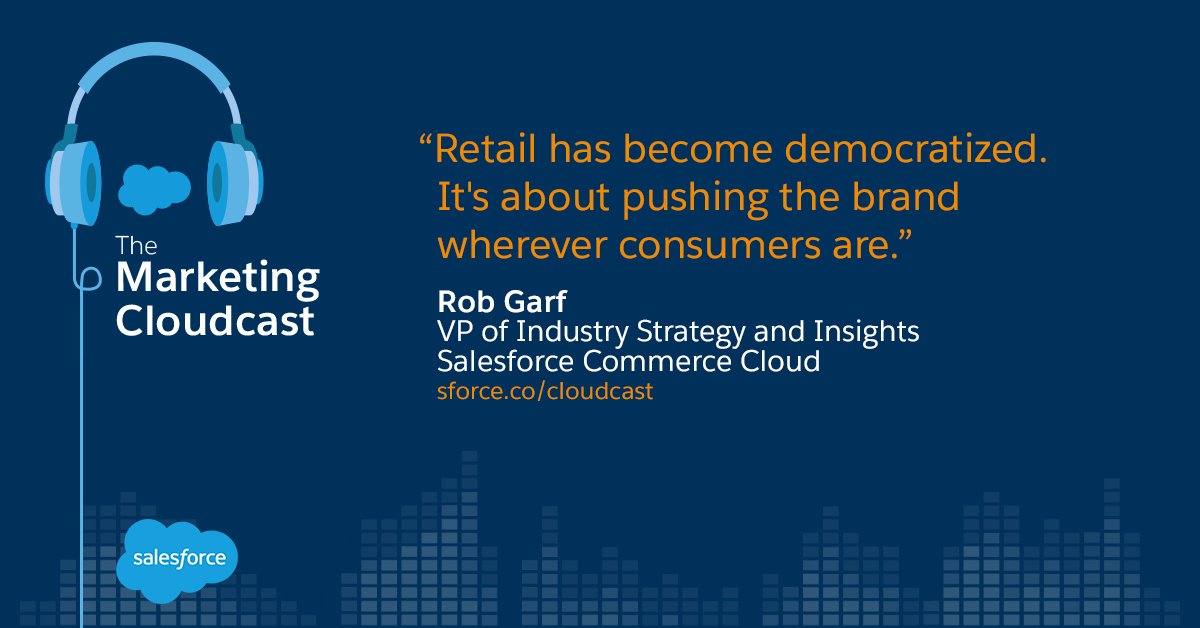 The Marketing Cloudcast

“Retail has become democratized. It's about pushing the brand wherever consumers are.”

Rob Garf
VP of Industry Strategy and Insights
Salesforce Commerce Cloud
sforce.co/cloudcast

salesforce